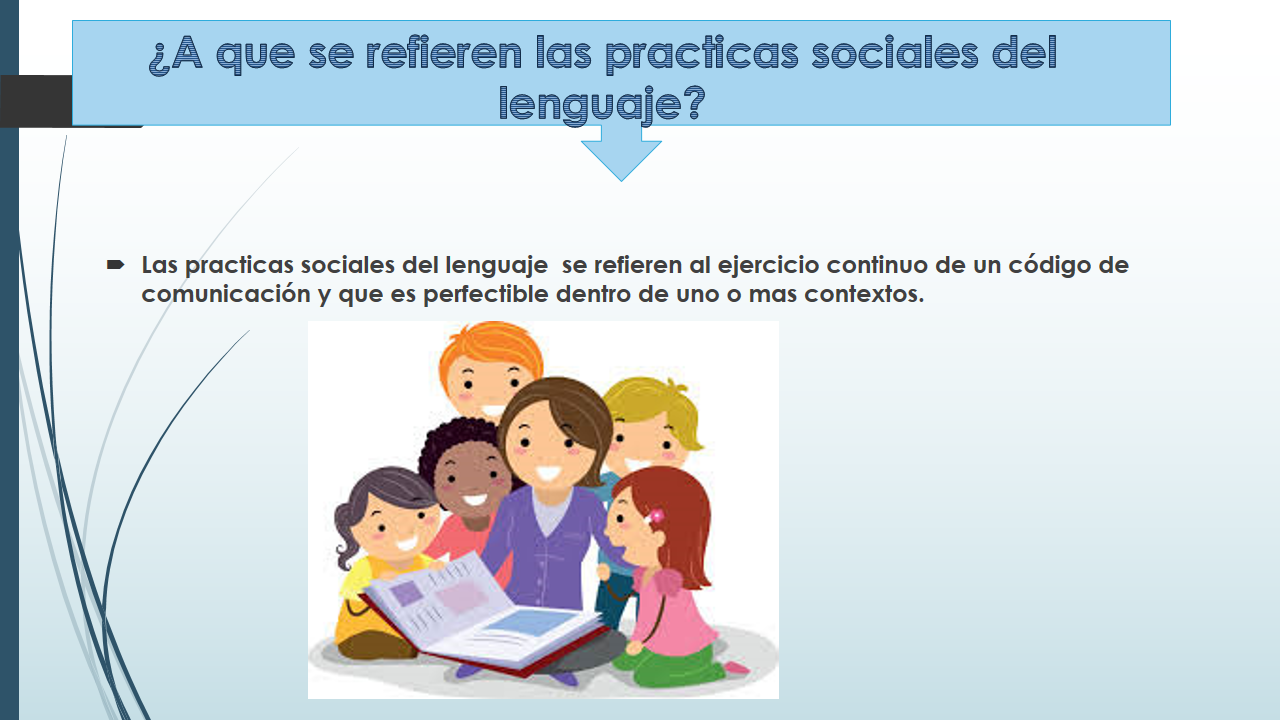 ¿A que se refieren las practicas sociales del lenguaje?

Las practicas sociales del lenguaje se refieren al ejercicio continuo de un código de comunicación y que es perfectible dentro de uno o mas contextos.